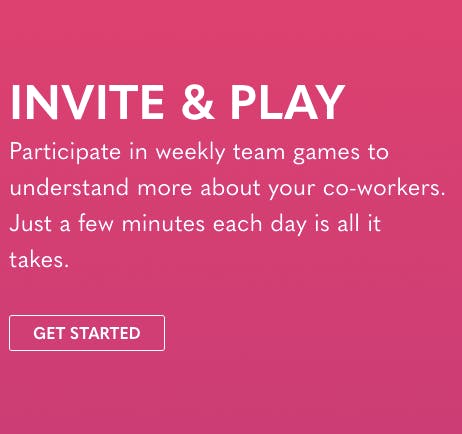 INVITE & PLAY

Participate in weekly team games to understand more about your co-workers. Just a few minutes each day is all it takes.

GET STARTED